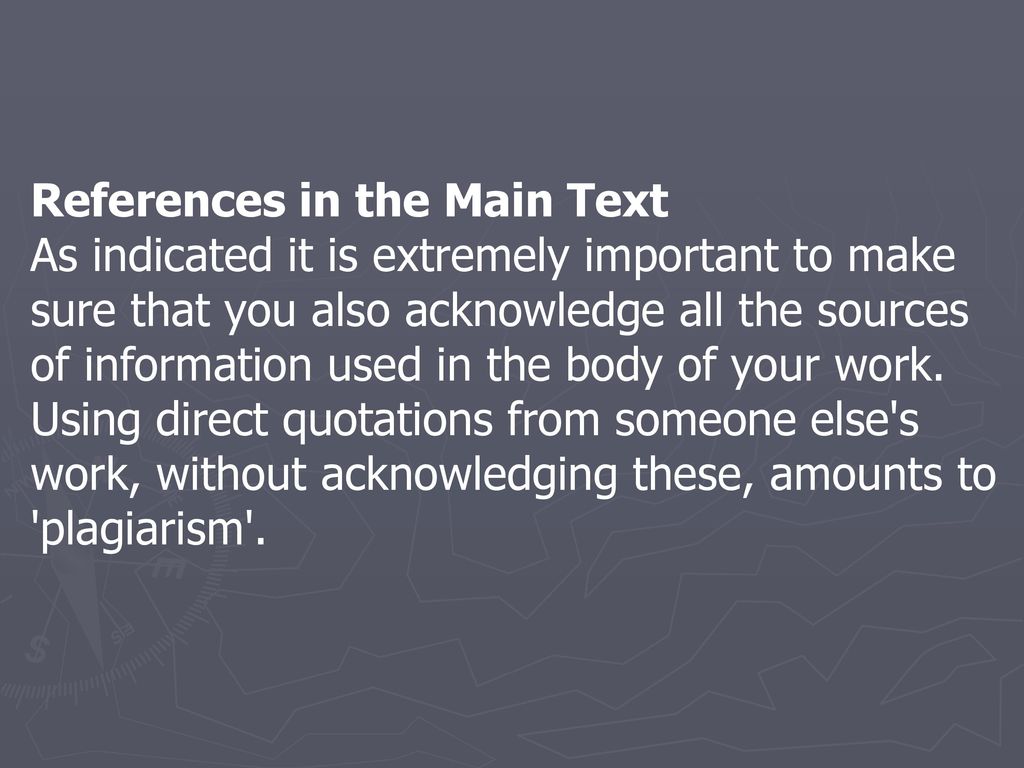 References in the Main Text
As indicated it is extremely important to make sure that you also acknowledge all the sources of information used in the body of your work. Using direct quotations from someone else's work, without acknowledging these, amounts to 'plagiarism'.